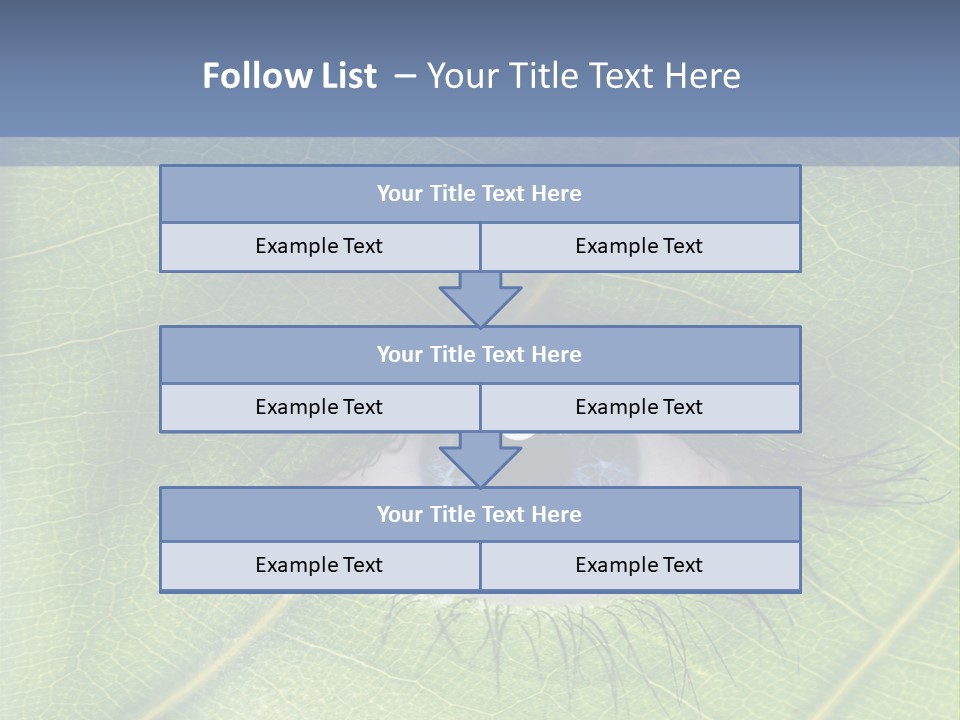 Follow List – Your Title Text Here

Your Title Text Here

Example Text

Example Text

Your Title Text Here

Example Text

Example Text

Your Title Text Here

Example Text

Example Text